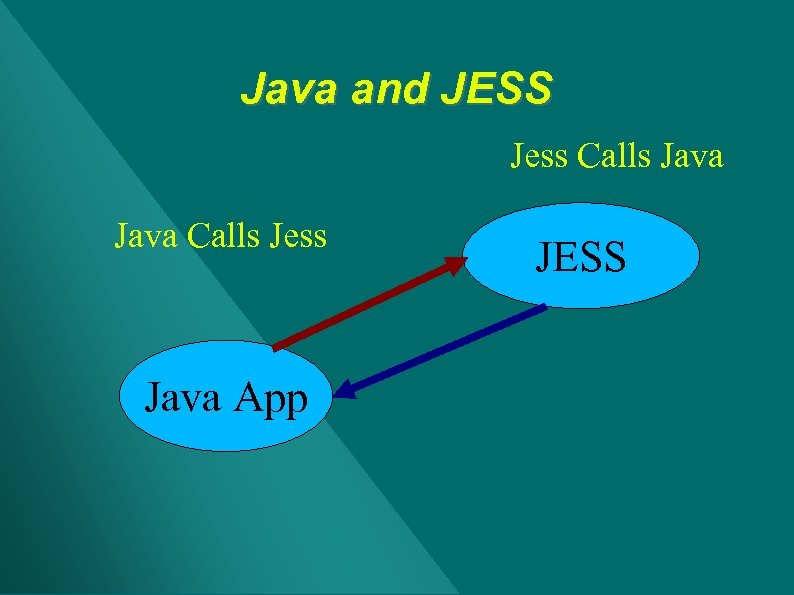 Java and JESS

Jess Calls Java

Java Calls Jess

JESS

Java App